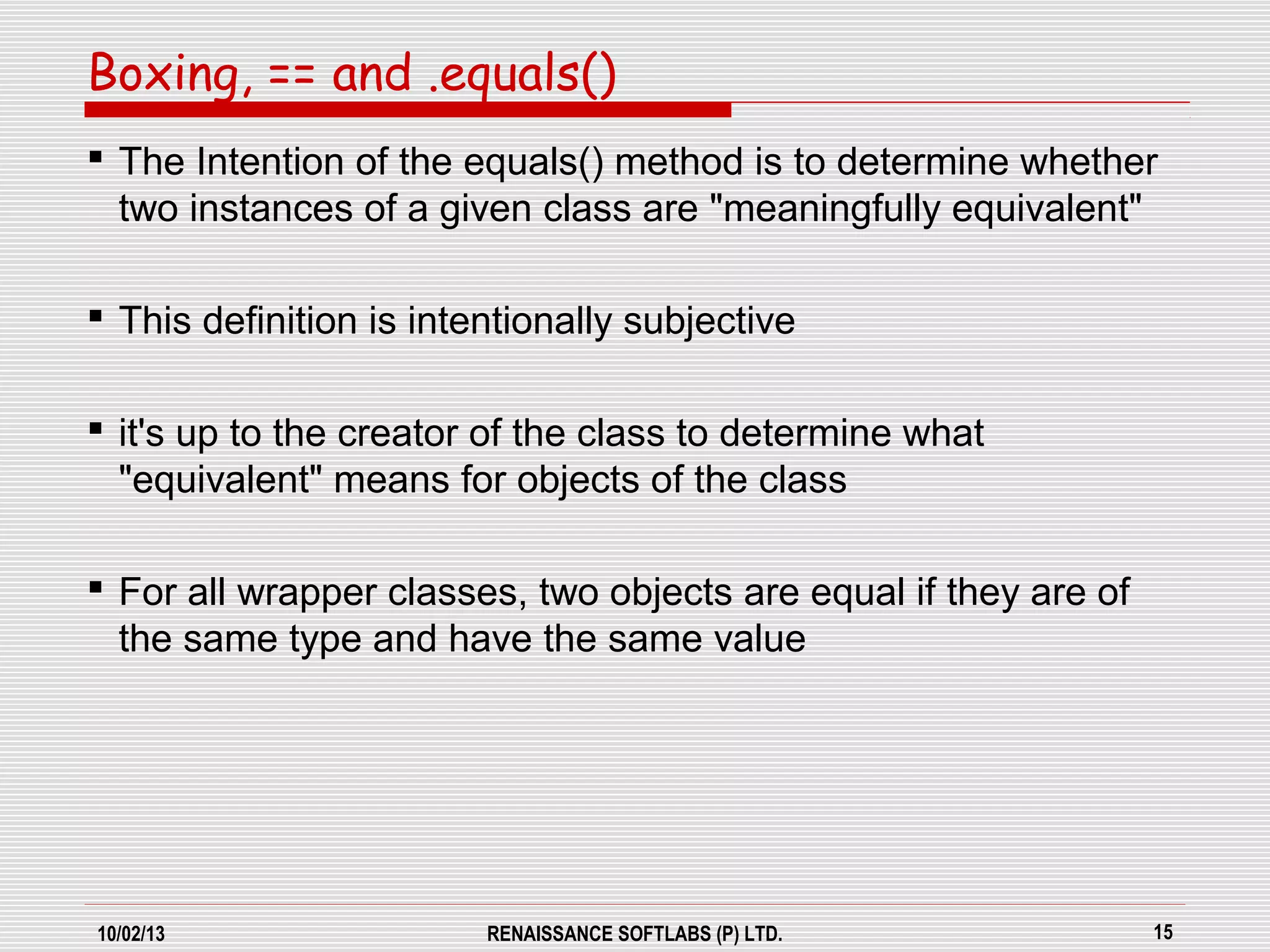 Boxing, == and .equals()

▪ The Intention of the equals() method is to determine whether two instances of a given class are "meaningfully equivalent"

▪ This definition is intentionally subjective

▪ it's up to the creator of the class to determine what "equivalent" means for objects of the class

▪ For all wrapper classes, two objects are equal if they are of the same type and have the same value

10/02/13 RENAISSANCE SOFTLABS (P) LTD. 15